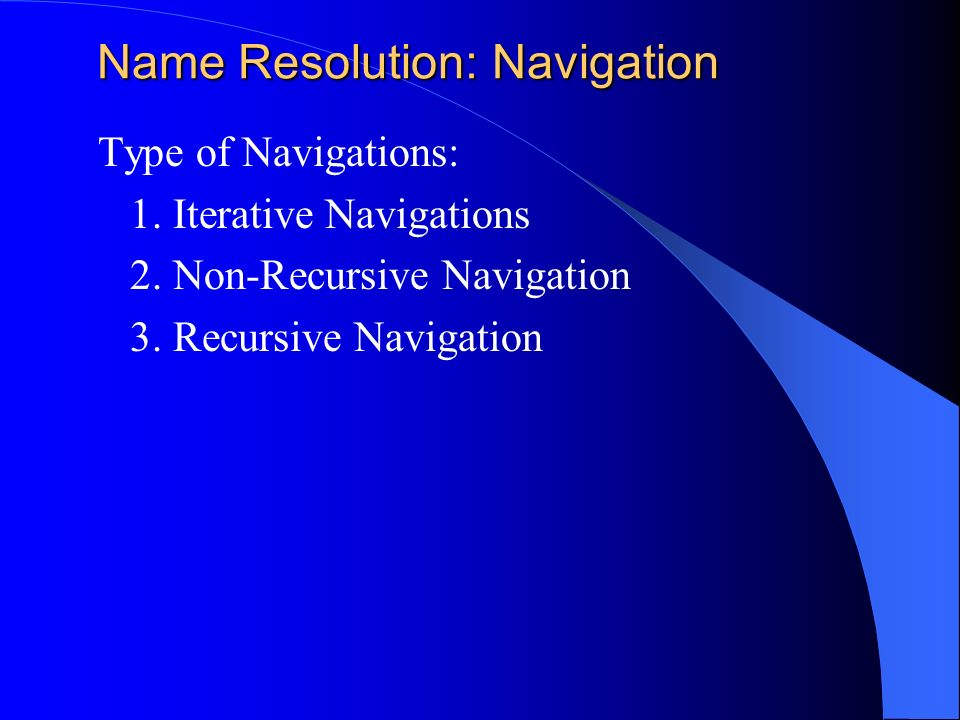 Name Resolution: Navigation

Type of Navigations:

1. Iterative Navigations

2. Non-Recursive Navigation

3. Recursive Navigation